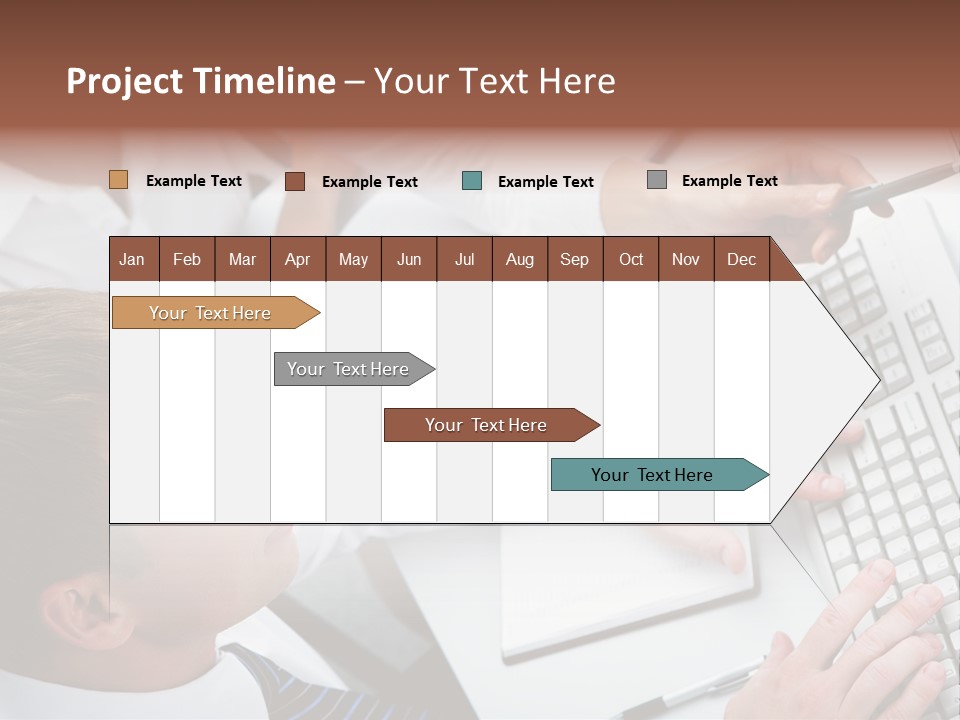 Project Timeline – Your Text Here

Example Text
Example Text
Example Text
Example Text

| Jan | Feb | Mar | Apr | May | Jun | Jul | Aug | Sep | Oct | Nov | Dec |
|---|---|---|---|---|---|---|---|---|---|---|---|

Your Text Here
Your Text Here
Your Text Here
Your Text Here